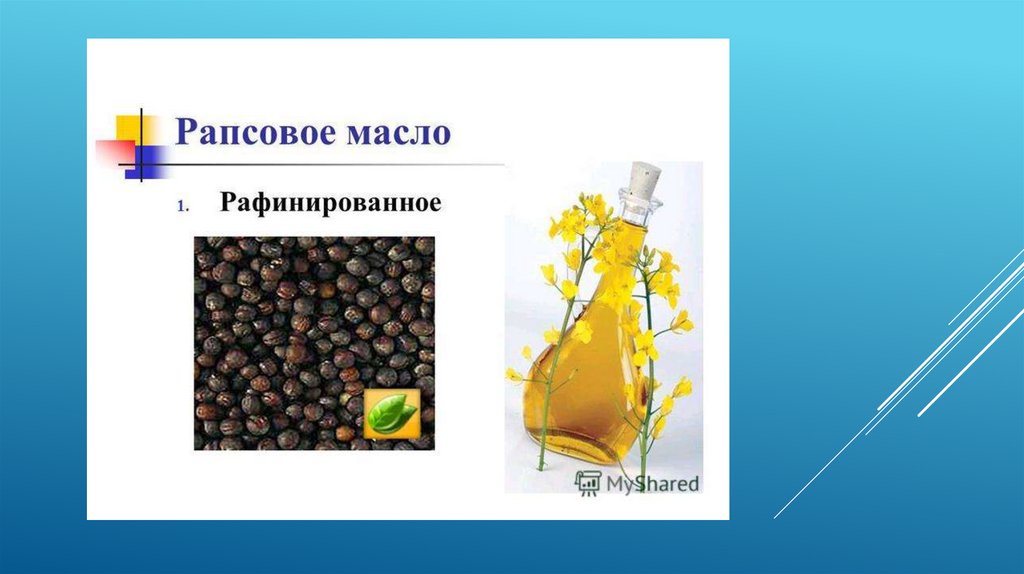 Рапсовое масло

1. Рафинированное

MyShared